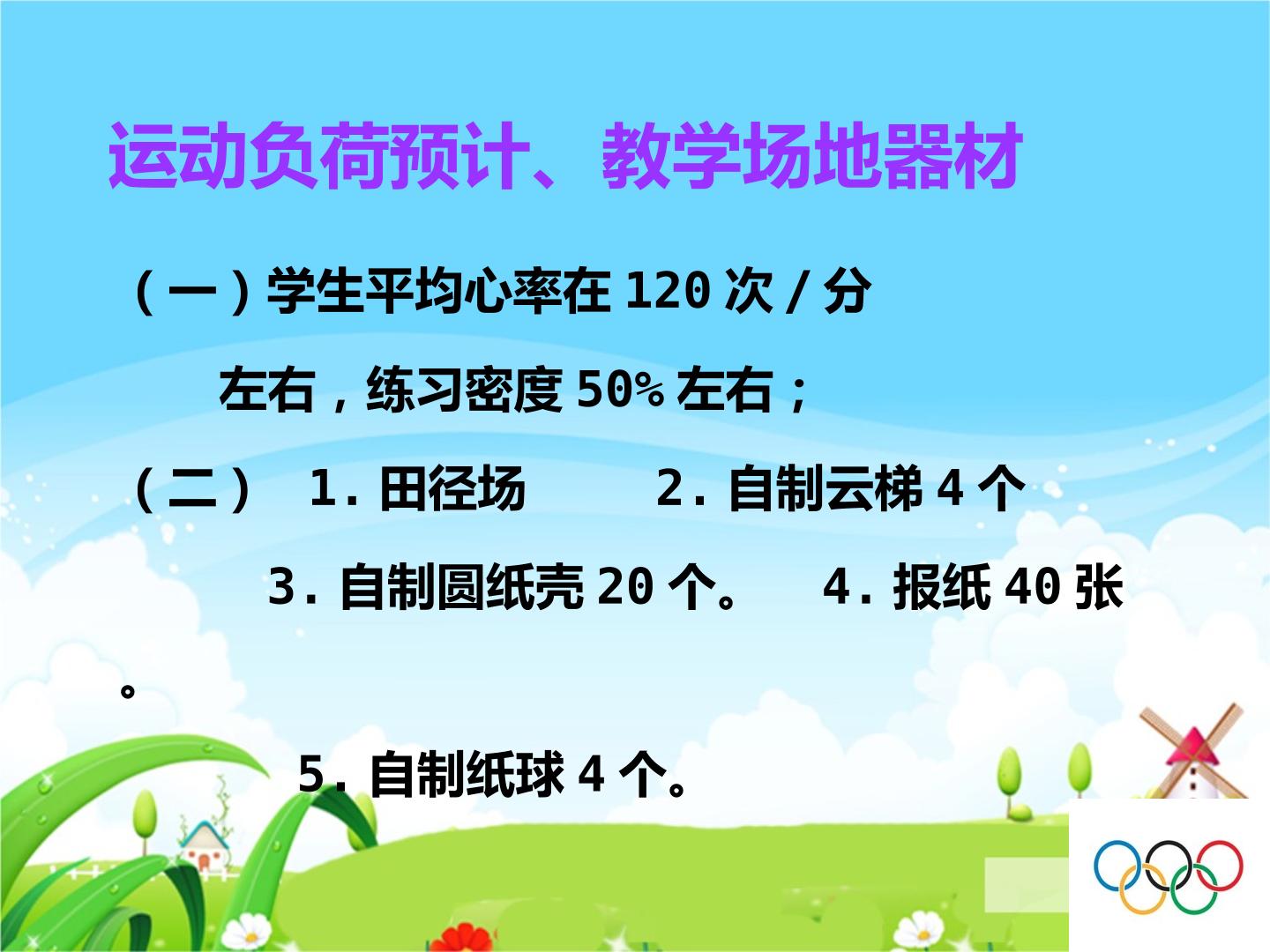 运动负荷预计、教学场地器材

（一）学生平均心率在120次/分左右，练习密度50%左右；

（二） 1.田径场 2.自制云梯4个

3.自制圆纸壳20个。 4.报纸40张。

5.自制纸球4个。